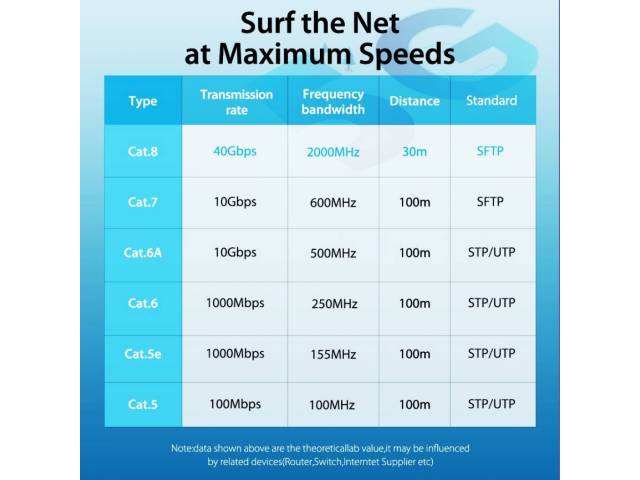 Surf the Net at Maximum Speeds

| Type | Transmission rate | Frequency bandwidth | Distance | Standard |
|---|---|---|---|---|
| Cat.8 | 40Gbps | 2000MHz | 30m | SFTP |
| Cat.7 | 10Gbps | 600MHz | 100m | SFTP |
| Cat.6A | 10Gbps | 500MHz | 100m | STP/UTP |
| Cat.6 | 1000Mbps | 250MHz | 100m | STP/UTP |
| Cat.5e | 1000Mbps | 155MHz | 100m | STP/UTP |
| Cat.5 | 100Mbps | 100MHz | 100m | STP/UTP |

Note:data shown above are the theoreticallab value,it may be influenced by related devices(Router,Switch,Interntet Supplier etc)